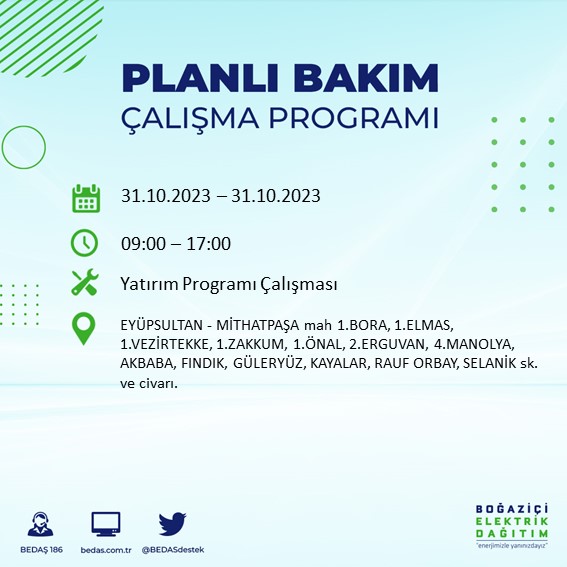 PLANLI BAKIM
ÇALIŞMA PROGRAMI

31.10.2023 – 31.10.2023

09:00 – 17:00

Yatırım Programı Çalışması

EYÜPSULTAN - MİTHATPAŞA mah 1.BORA, 1.ELMAS, 1.VEZİRTEKKE, 1.ZAKKUM, 1.ÖNAL, 2.ERGUVAN, 4.MANOLYA, AKBABA, FINDIK, GÜLERYÜZ, KAYALAR, RAUF ORBAY, SELANİK sk. ve civarı.

BEDAŞ 186
bedas.com.tr
@BEDASdestek

BOĞAZİÇİ
ELEKTRİK
DAĞITIM
"enerjimizle yanınızdayız"